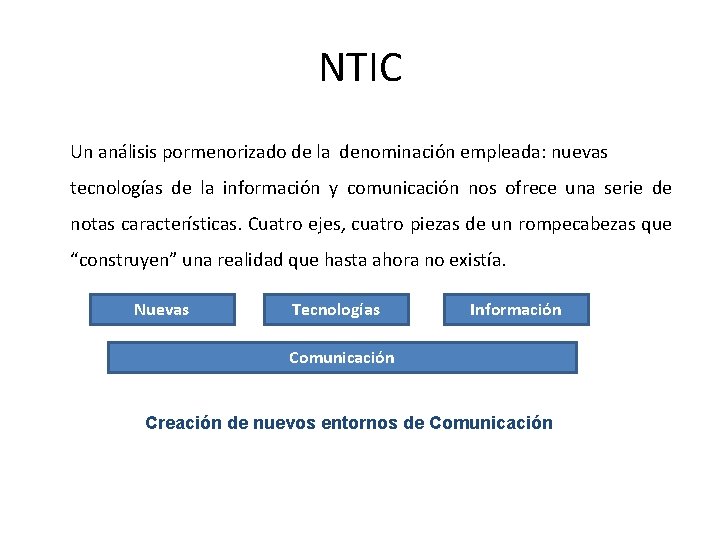 NTIC

Un análisis pormenorizado de la denominación empleada: nuevas tecnologías de la información y comunicación nos ofrece una serie de notas características. Cuatro ejes, cuatro piezas de un rompecabezas que “construyen” una realidad que hasta ahora no existía.

Nuevas

Tecnologías

Información

Comunicación

Creación de nuevos entornos de Comunicación